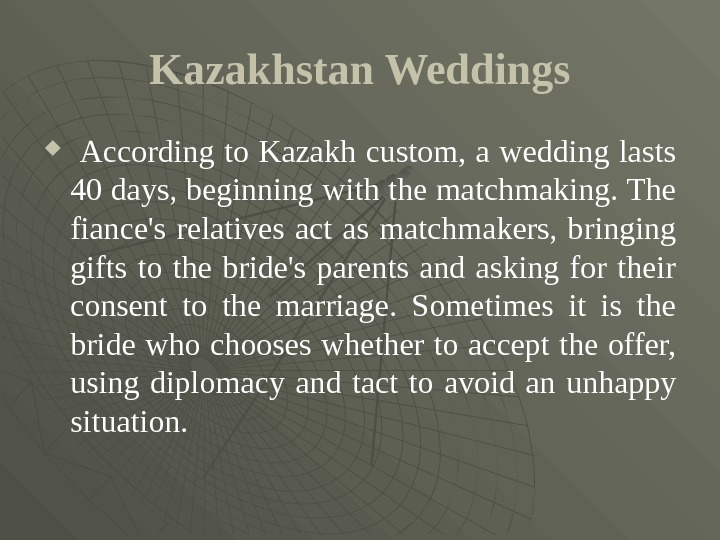 Kazakhstan Weddings

According to Kazakh custom, a wedding lasts 40 days, beginning with the matchmaking. The fiance's relatives act as matchmakers, bringing gifts to the bride's parents and asking for their consent to the marriage. Sometimes it is the bride who chooses whether to accept the offer, using diplomacy and tact to avoid an unhappy situation.